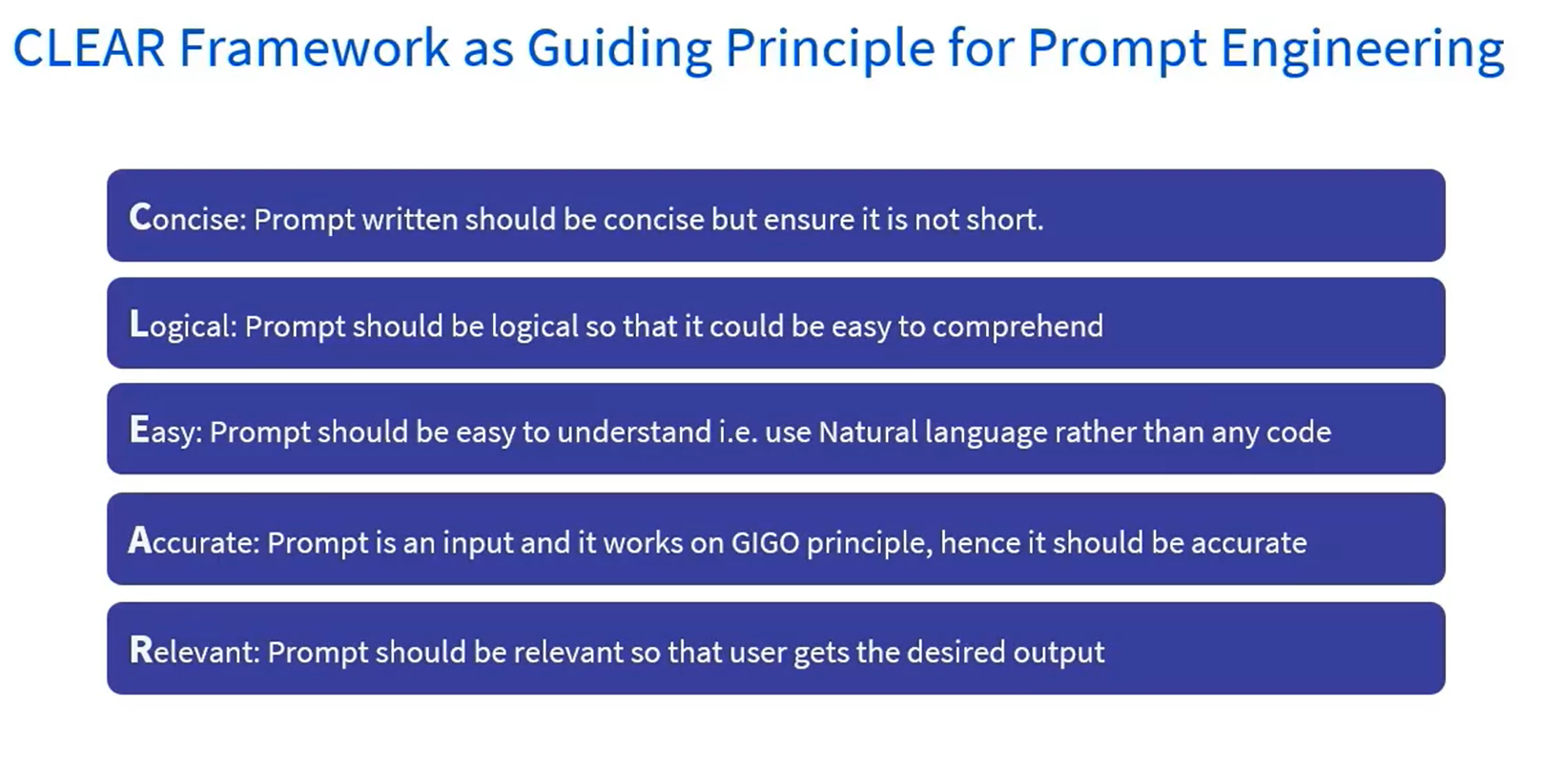 CLEAR Framework as Guiding Principle for Prompt Engineering

Concise: Prompt written should be concise but ensure it is not short.

Logical: Prompt should be logical so that it could be easy to comprehend

Easy: Prompt should be easy to understand i.e. use Natural language rather than any code

Accurate: Prompt is an input and it works on GIGO principle, hence it should be accurate

Relevant: Prompt should be relevant so that user gets the desired output